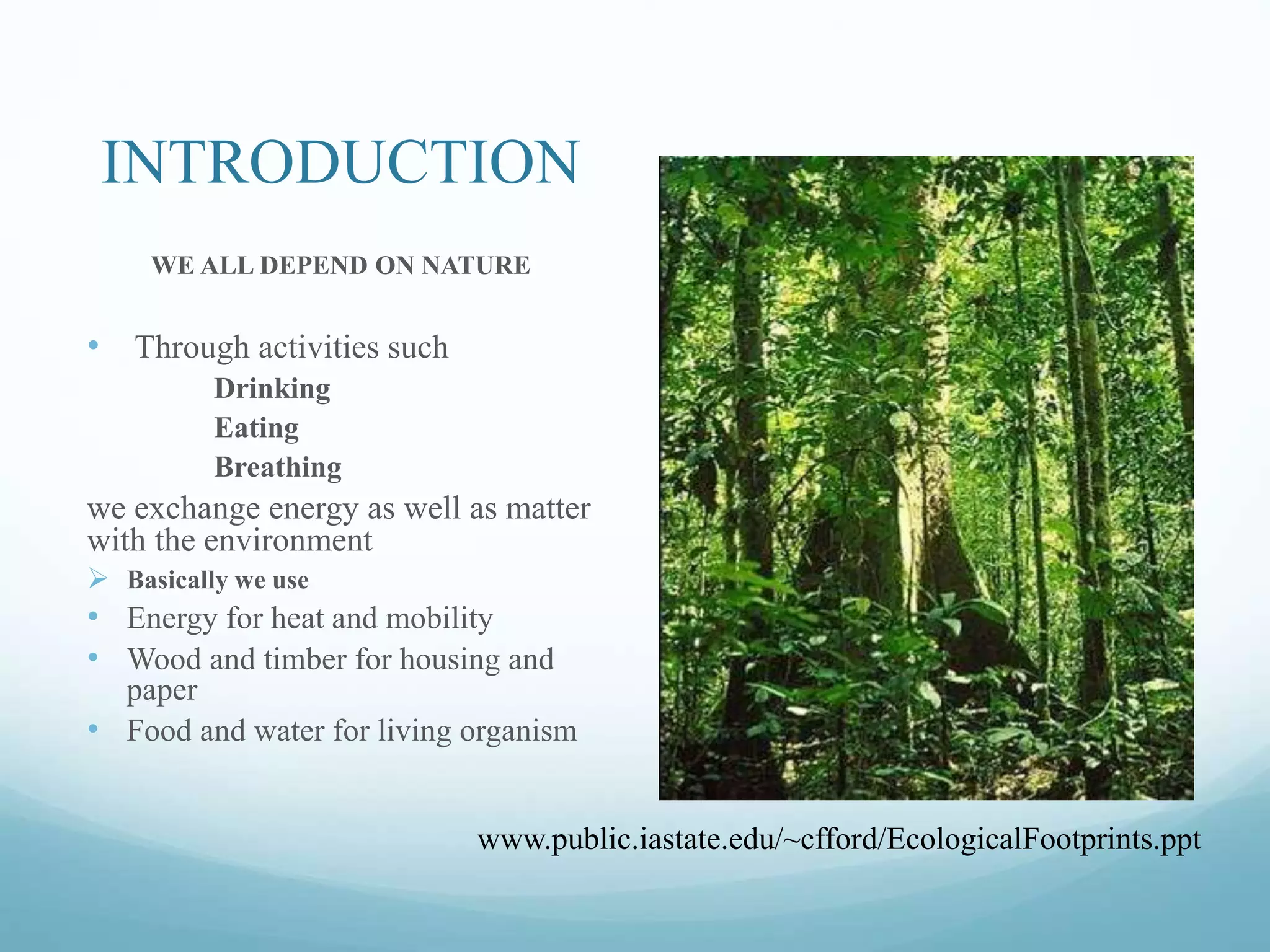 INTRODUCTION

WE ALL DEPEND ON NATURE

• Through activities such

Drinking

Eating

Breathing

we exchange energy as well as matter with the environment

➢ Basically we use

• Energy for heat and mobility
• Wood and timber for housing and paper
• Food and water for living organism

www.public.iastate.edu/~cfford/EcologicalFootprints.ppt